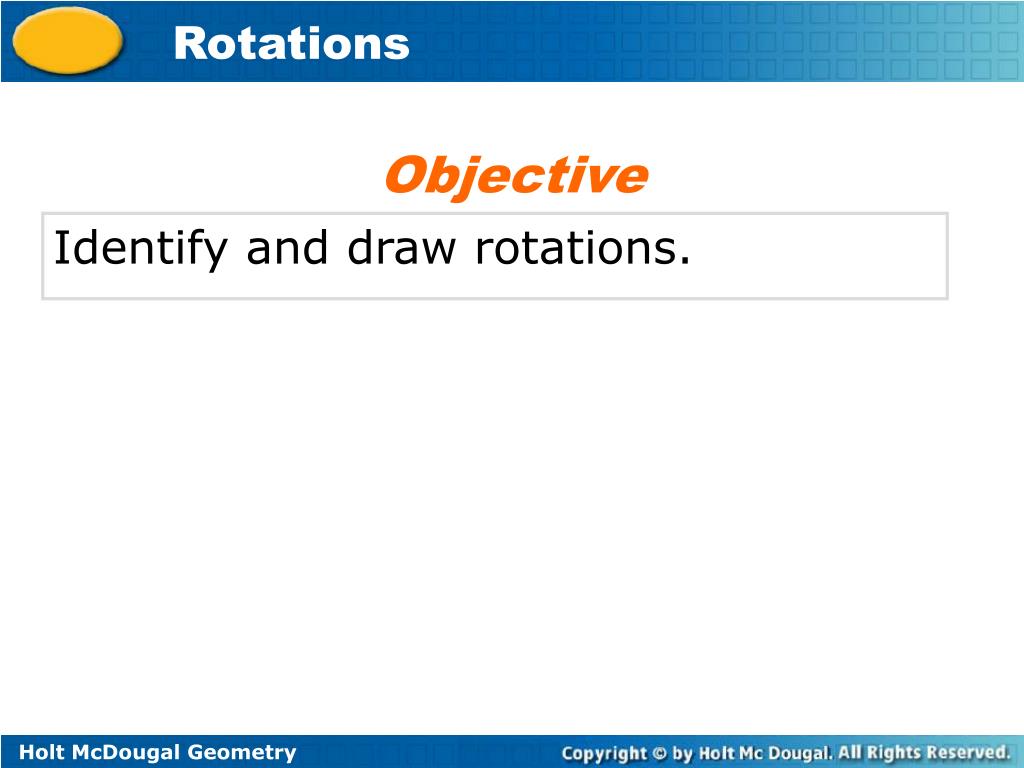 Rotations

Objective

Identify and draw rotations.

Holt McDougal Geometry

Copyright © by Holt Mc Dougal. All Rights Reserved.